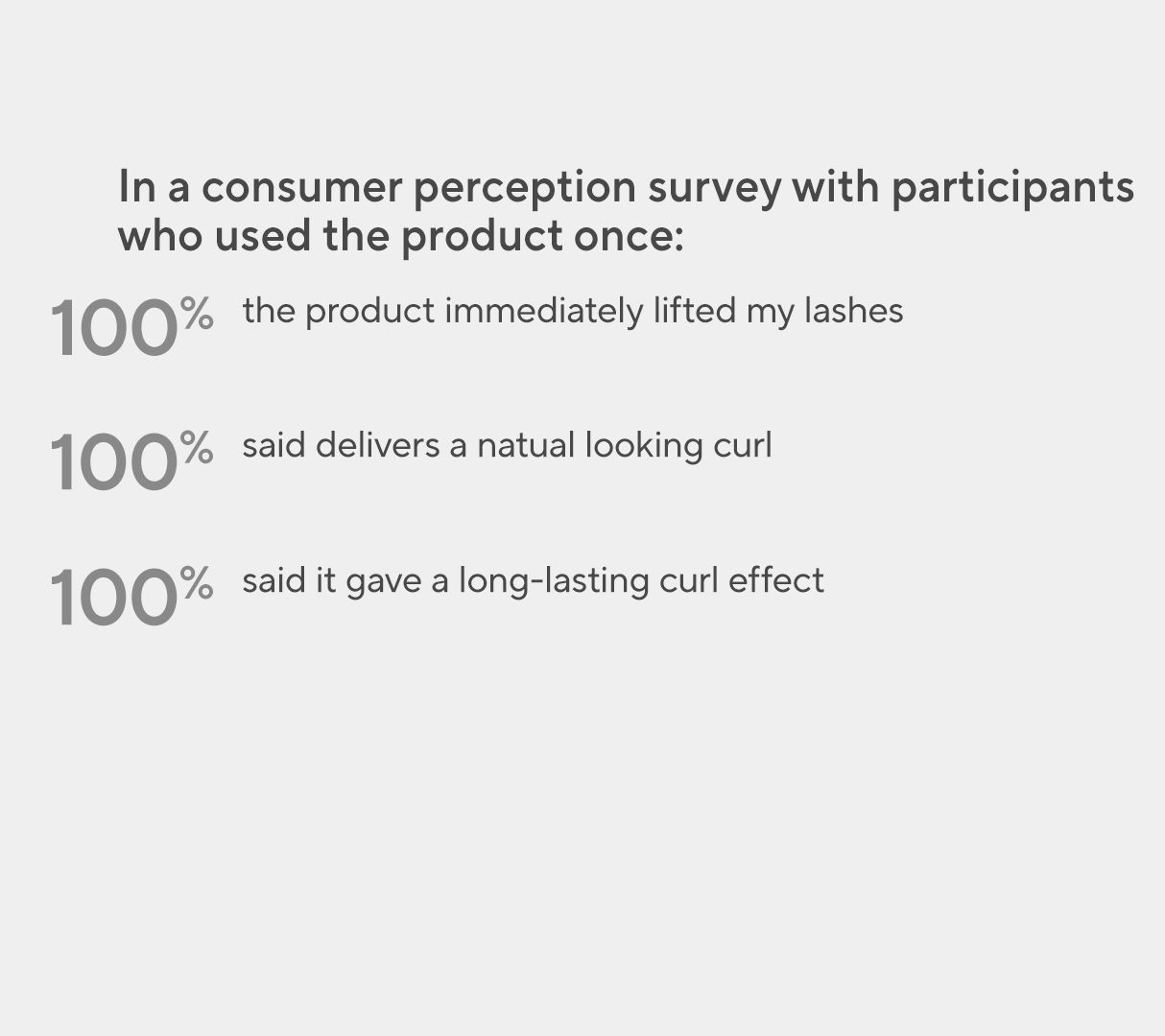 In a consumer perception survey with participants who used the product once:

100% the product immediately lifted my lashes

100% said delivers a natual looking curl

100% said it gave a long-lasting curl effect